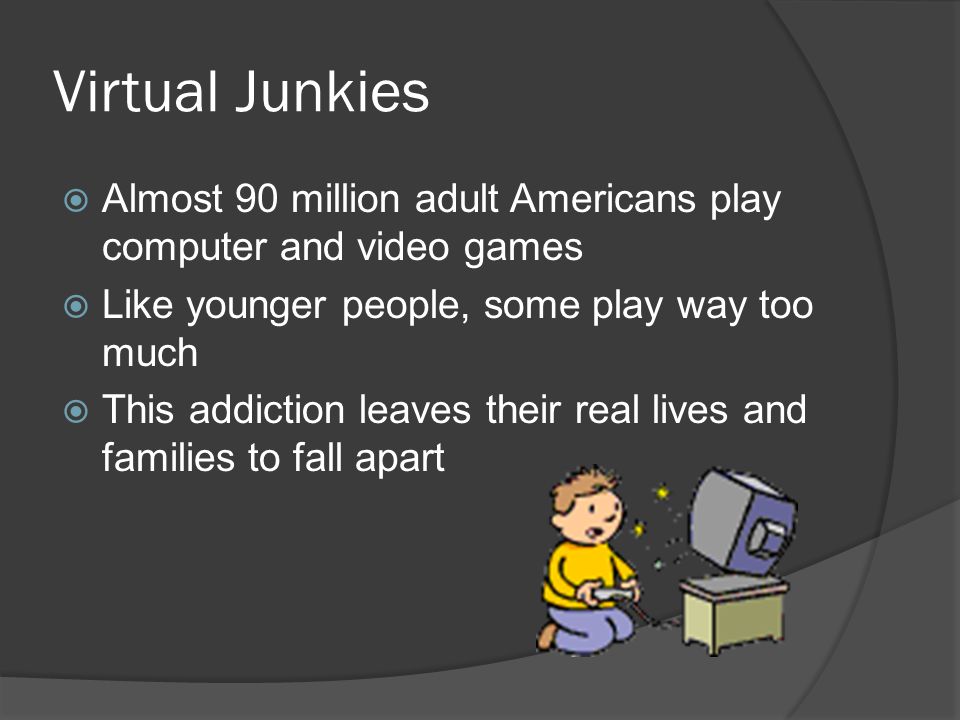 Virtual Junkies

Almost 90 million adult Americans play computer and video games

Like younger people, some play way too much

This addiction leaves their real lives and families to fall apart